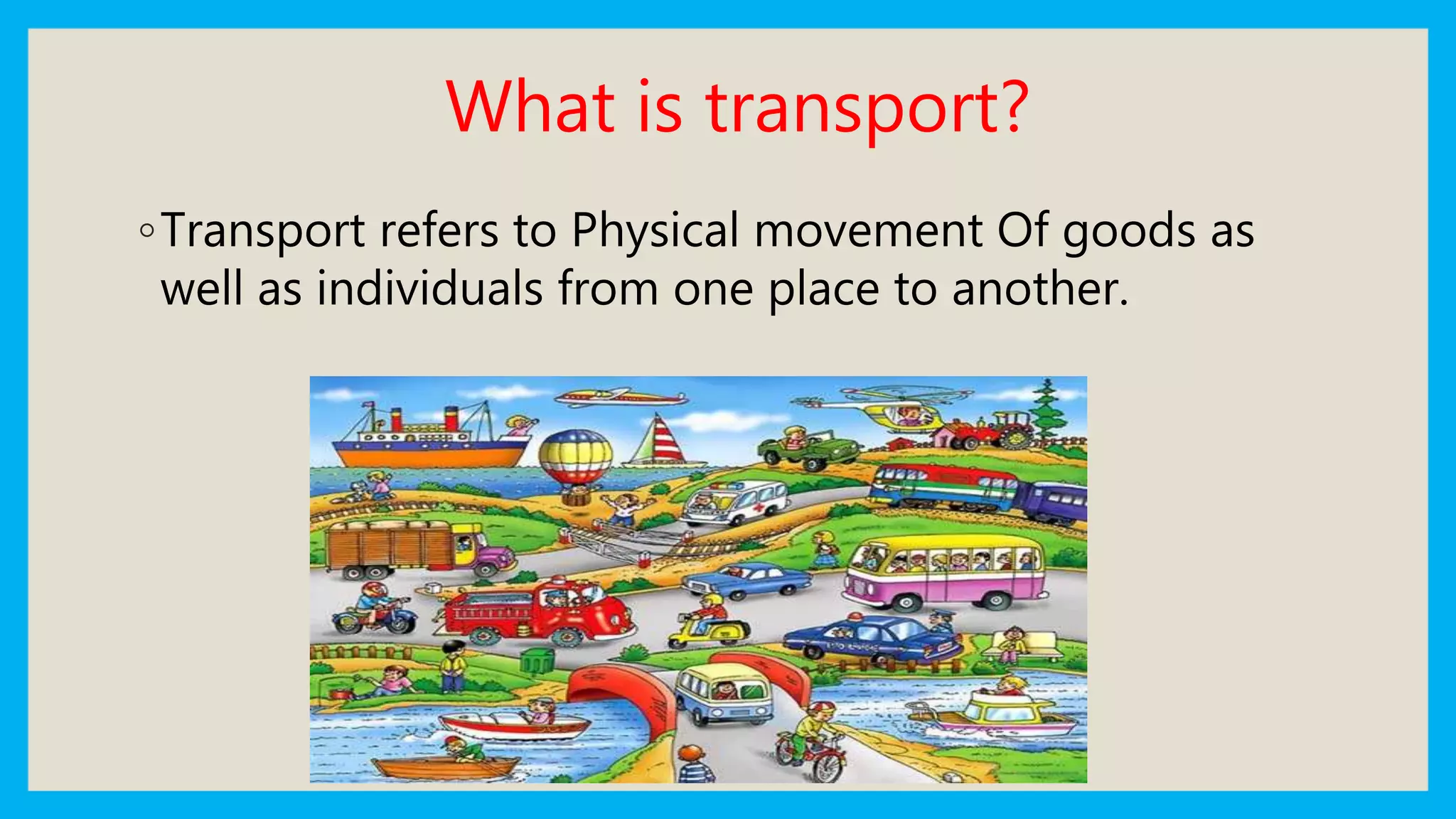 What is transport?

◦ Transport refers to Physical movement Of goods as well as individuals from one place to another.